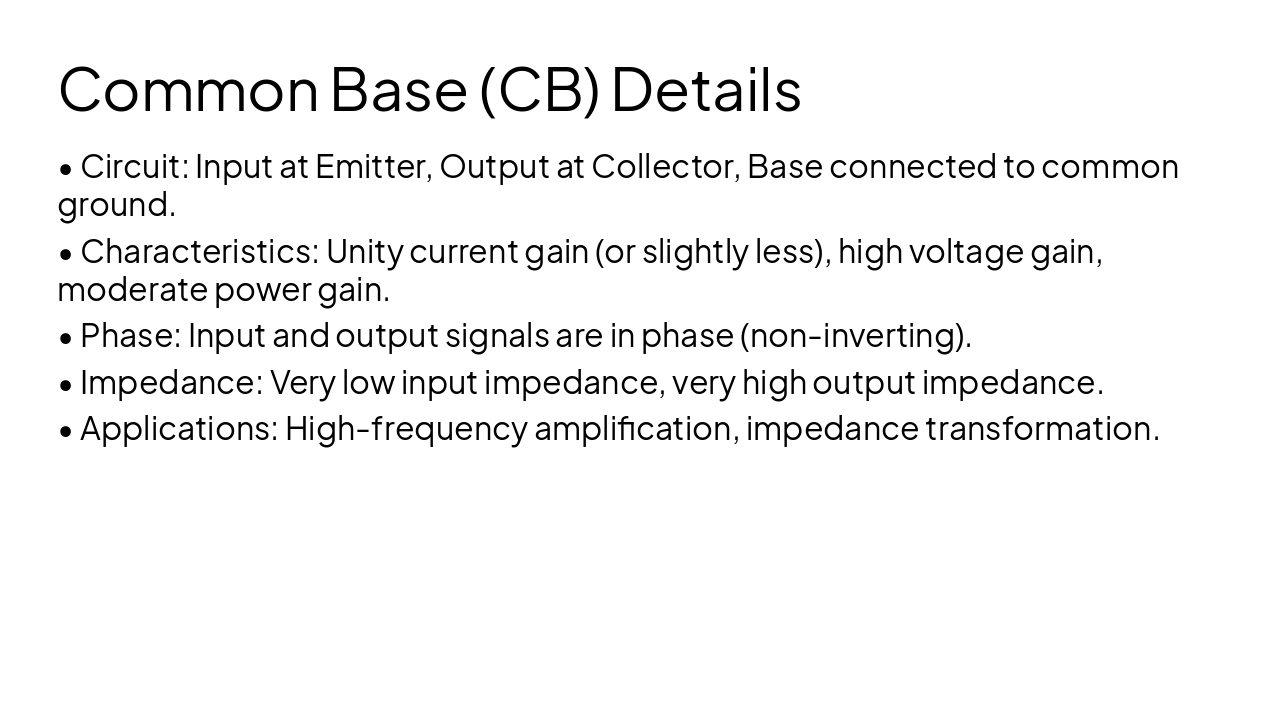 Common Base (CB) Details

• Circuit: Input at Emitter, Output at Collector, Base connected to common ground.

• Characteristics: Unity current gain (or slightly less), high voltage gain, moderate power gain.

• Phase: Input and output signals are in phase (non-inverting).

• Impedance: Very low input impedance, very high output impedance.

• Applications: High-frequency amplification, impedance transformation.